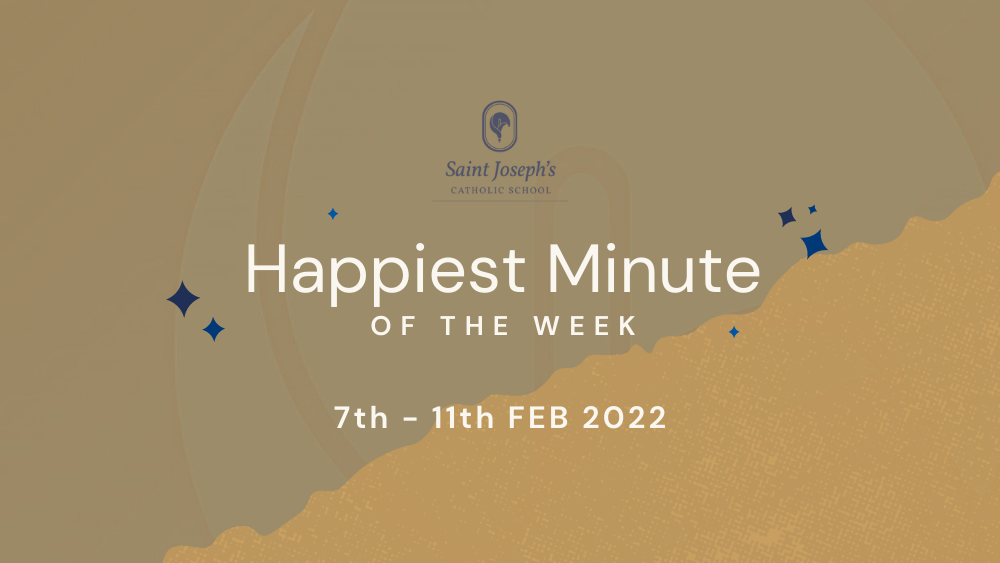 Saint Joseph's
CATHOLIC SCHOOL

Happiest Minute
OF THE WEEK

7th - 11th FEB 2022